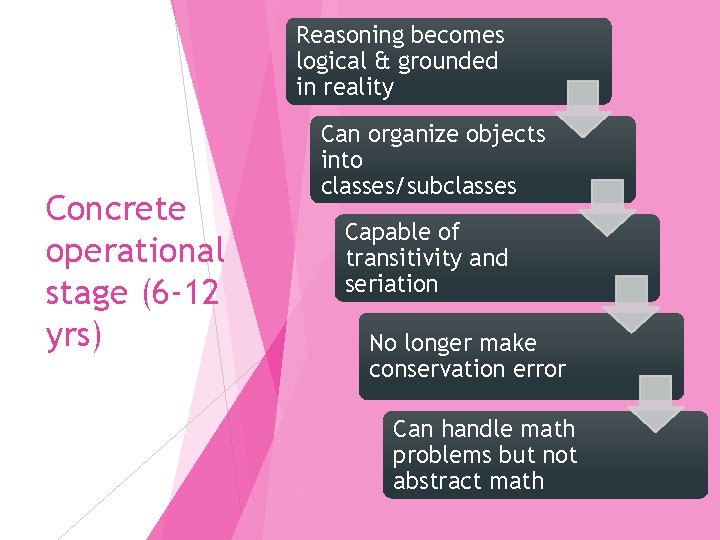 Concrete operational stage (6-12 yrs)

Reasoning becomes logical & grounded in reality

Can organize objects into classes/subclasses

Capable of transitivity and seriation

No longer make conservation error

Can handle math problems but not abstract math